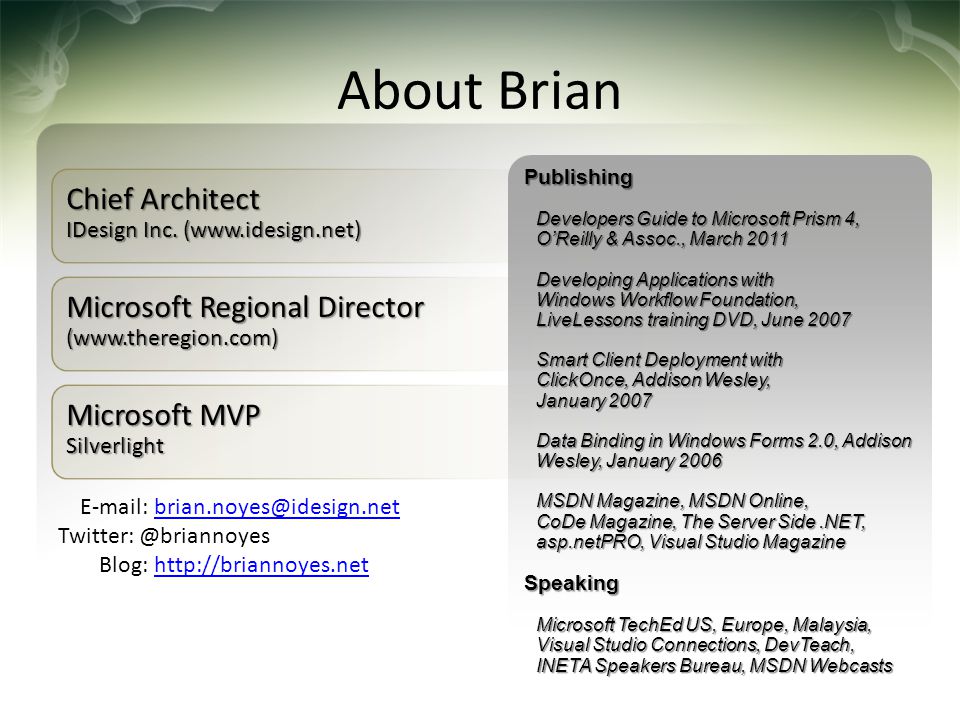 About Brian

Chief Architect
IDesign Inc. (www.idesign.net)

Microsoft Regional Director
(www.theregion.com)

Microsoft MVP
Silverlight

E-mail: brian.noyes@idesign.net
Twitter: @briannoyes
Blog: http://briannoyes.net

Publishing

Developers Guide to Microsoft Prism 4, O'Reilly & Assoc., March 2011

Developing Applications with Windows Workflow Foundation, LiveLessons training DVD, June 2007

Smart Client Deployment with ClickOnce, Addison Wesley, January 2007

Data Binding in Windows Forms 2.0, Addison Wesley, January 2006

MSDN Magazine, MSDN Online, CoDe Magazine, The Server Side .NET, asp.netPRO, Visual Studio Magazine

Speaking

Microsoft TechEd US, Europe, Malaysia, Visual Studio Connections, DevTeach, INETA Speakers Bureau, MSDN Webcasts